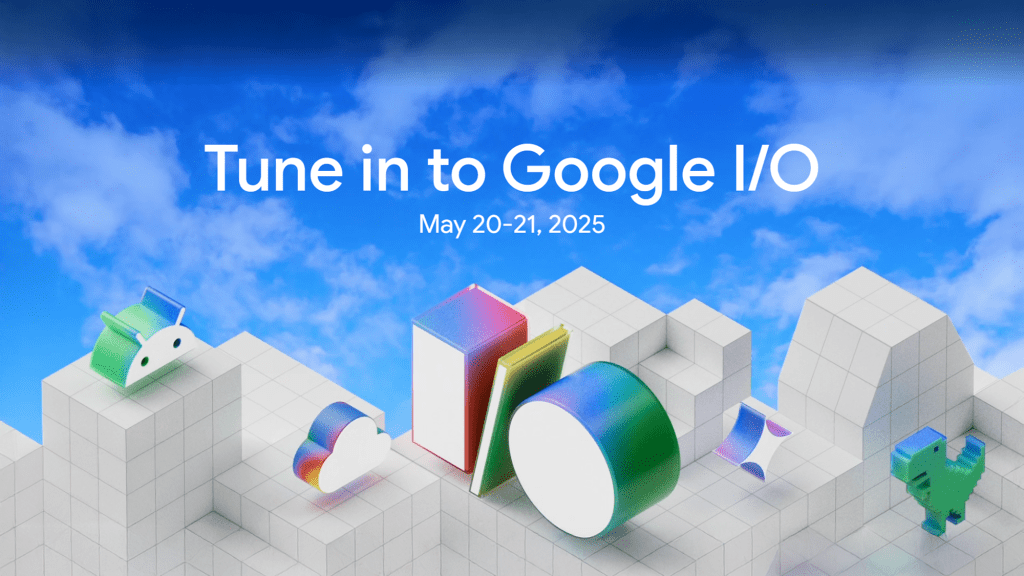 Tune in to Google I/O

May 20-21, 2025